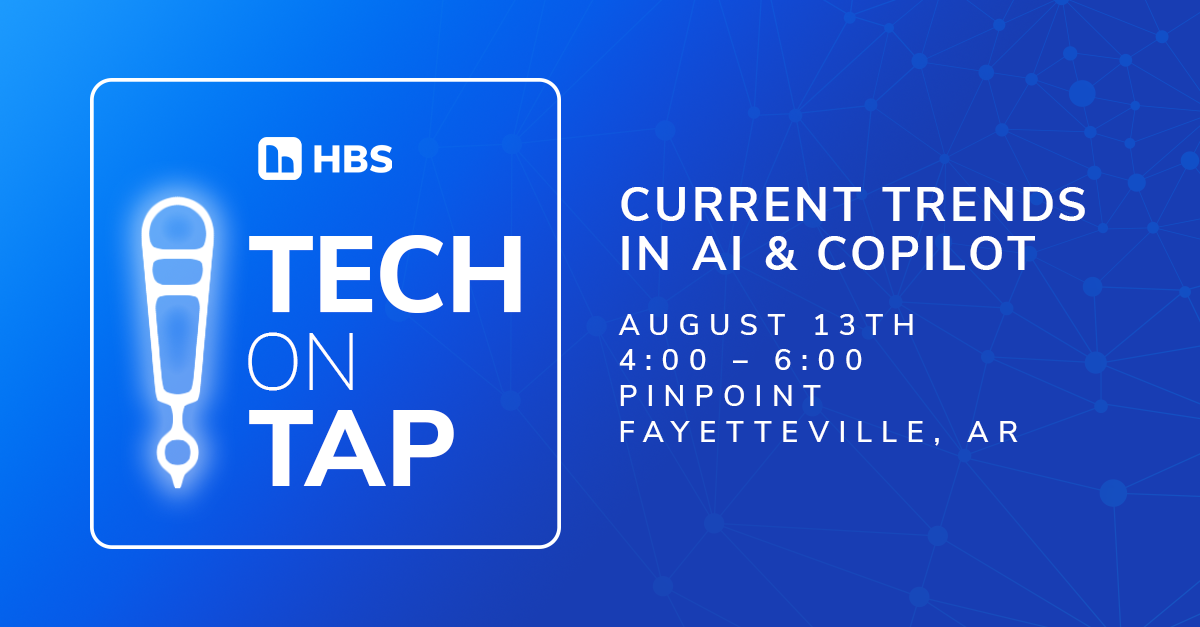 HBS

TECH
ON
TAP

CURRENT TRENDS IN AI & COPILOT

AUGUST 13TH
4:00 – 6:00
PINPOINT
FAYETTEVILLE, AR